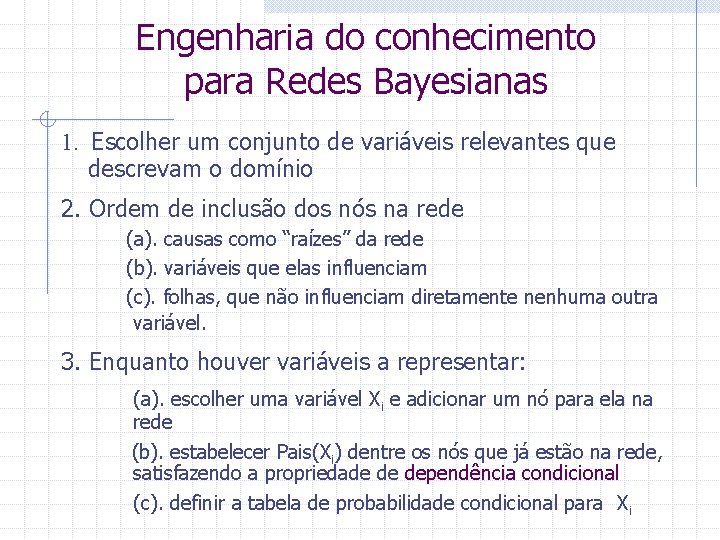 Engenharia do conhecimento para Redes Bayesianas

1. Escolher um conjunto de variáveis relevantes que descrevam o domínio

2. Ordem de inclusão dos nós na rede

(a). causas como “raízes” da rede

(b). variáveis que elas influenciam

(c). folhas, que não influenciam diretamente nenhuma outra variável.

3. Enquanto houver variáveis a representar:

(a). escolher uma variável $X_i$ e adicionar um nó para ela na rede

(b). estabelecer Pais($X_i$) dentre os nós que já estão na rede, satisfazendo a propriedade de dependência condicional

(c). definir a tabela de probabilidade condicional para $X_i$